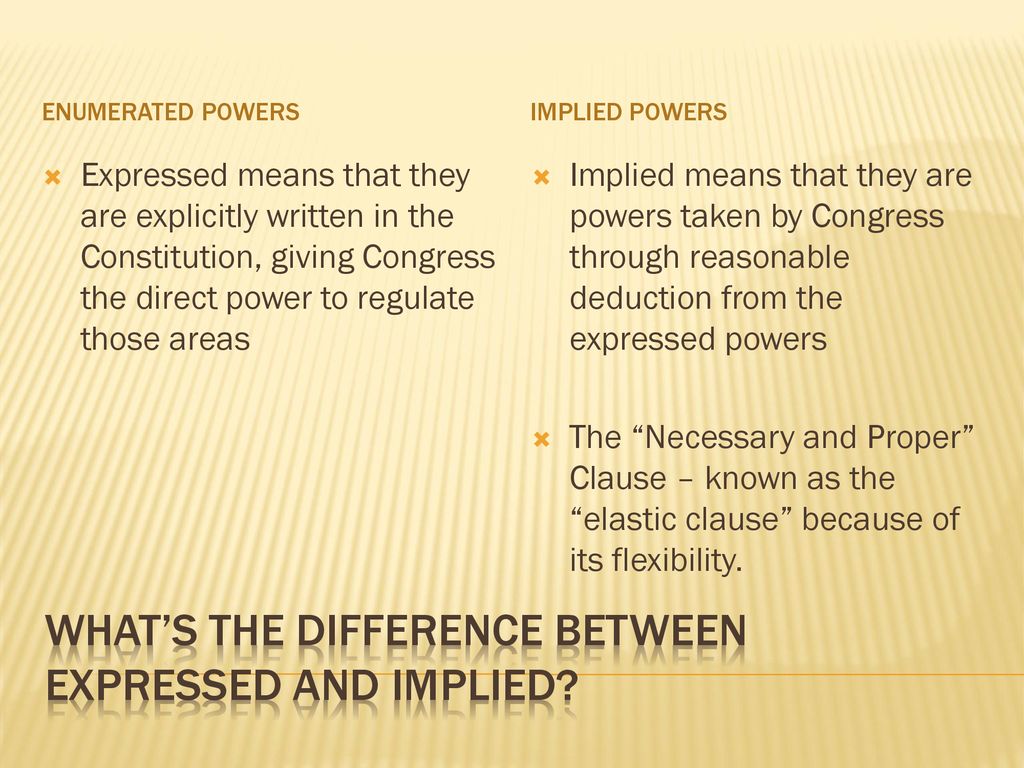 ENUMERATED POWERS

Expressed means that they are explicitly written in the Constitution, giving Congress the direct power to regulate those areas

IMPLIED POWERS

Implied means that they are powers taken by Congress through reasonable deduction from the expressed powers

The “Necessary and Proper” Clause – known as the “elastic clause” because of its flexibility.

WHAT’S THE DIFFERENCE BETWEEN EXPRESSED AND IMPLIED?